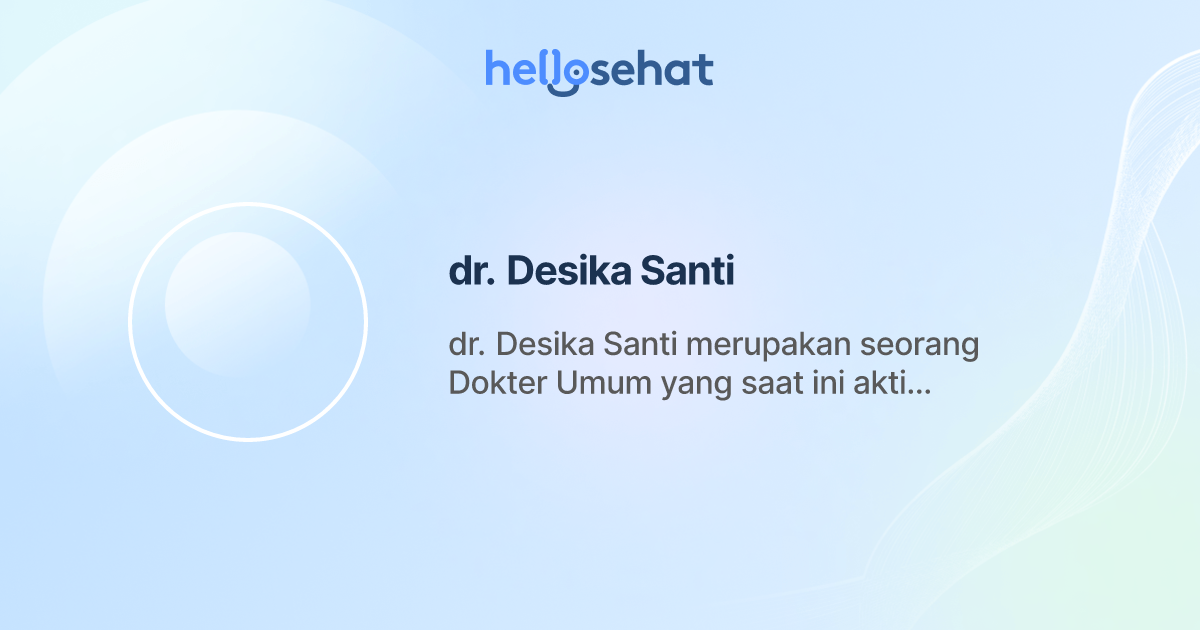 hellosehat

dr. Desika Santi

dr. Desika Santi merupakan seorang Dokter Umum yang saat ini akti...